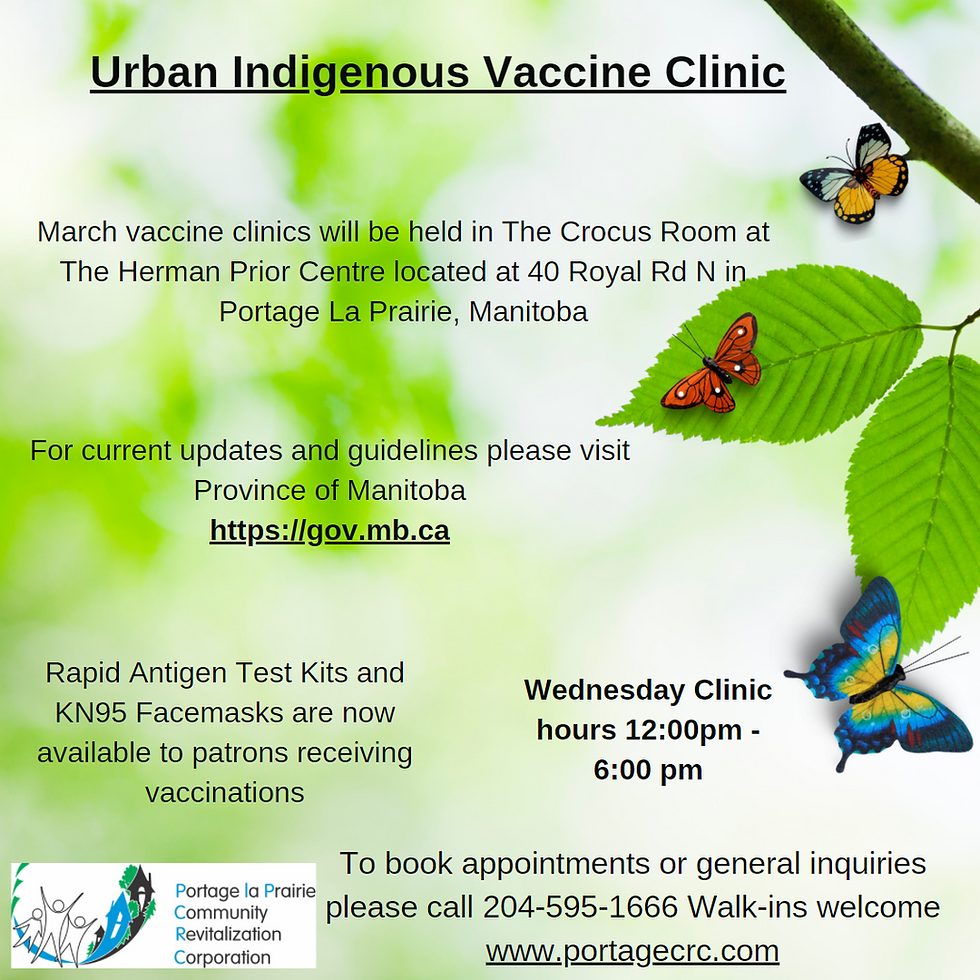 Urban Indigenous Vaccine Clinic

March vaccine clinics will be held in The Crocus Room at The Herman Prior Centre located at 40 Royal Rd N in Portage La Prairie, Manitoba

For current updates and guidelines please visit Province of Manitoba
https://gov.mb.ca

Rapid Antigen Test Kits and KN95 Facemasks are now available to patrons receiving vaccinations

Wednesday Clinic hours 12:00pm - 6:00 pm

Portage la Prairie Community Revitalization Corporation

To book appointments or general inquiries please call 204-595-1666 Walk-ins welcome
www.portagecrc.com